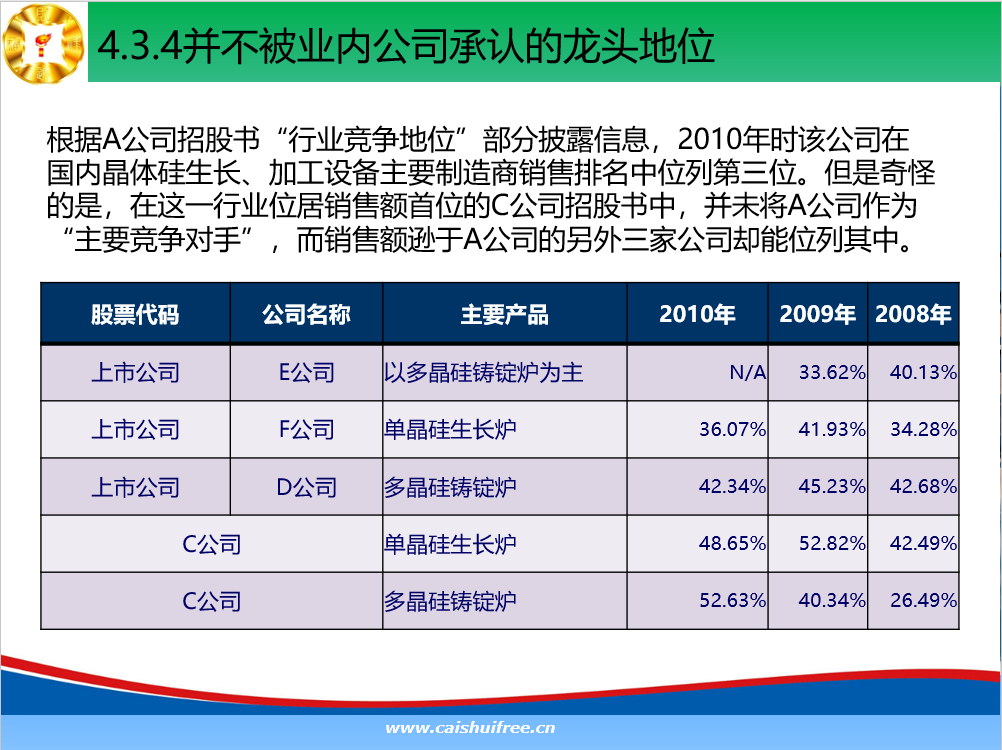 4.3.4并不被业内公司承认的龙头地位

根据A公司招股书“行业竞争地位”部分披露信息，2010年时该公司在国内晶体硅生长、加工设备主要制造商销售排名中位列第三位。但是奇怪的是，在这一行业位居销售额首位的C公司招股书中，并未将A公司作为“主要竞争对手”，而销售额逊于A公司的另外三家公司却能位列其中。

| 股票代码 | 公司名称 | 主要产品 | 2010年 | 2009年 | 2008年 |
|---|---|---|---|---|---|
| 上市公司 | E公司 | 以多晶硅铸锭炉为主 | N/A | 33.62% | 40.13% |
| 上市公司 | F公司 | 单晶硅生长炉 | 36.07% | 41.93% | 34.28% |
| 上市公司 | D公司 | 多晶硅铸锭炉 | 42.34% | 45.23% | 42.68% |
| C公司 | | 单晶硅生长炉 | 48.65% | 52.82% | 42.49% |
| C公司 | | 多晶硅铸锭炉 | 52.63% | 40.34% | 26.49% |

www.caishuifree.cn